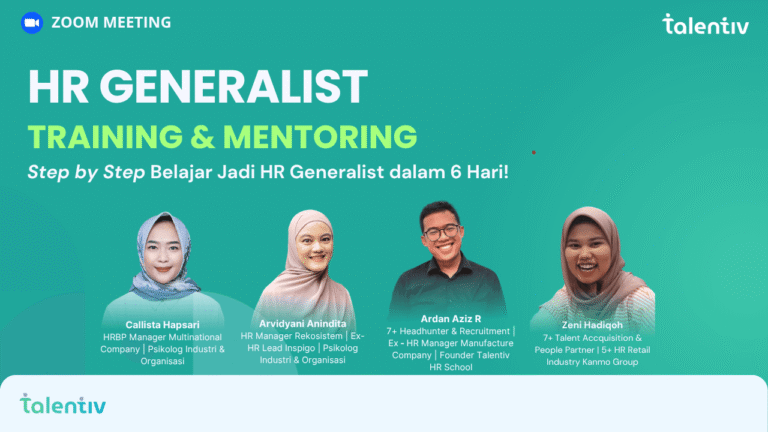 ZOOM MEETING

talentiv

HR GENERALIST

TRAINING & MENTORING

Step by Step Belajar Jadi HR Generalist dalam 6 Hari!

Callista Hapsari
HRBP Manager Multinational Company | Psikolog Industri & Organisasi

Arvidyani Anindita
HR Manager Rekosistem | Ex-HR Lead Inspigo | Psikolog Industri & Organisasi

Ardan Aziz R
7+ Headhunter & Recruitment | Ex - HR Manager Manufacture Company | Founder Talentiv HR School

Zeni Hadiqoh
7+ Talent Accquisition & People Partner | 5+ HR Retail Industry Kanmo Group

talentiv